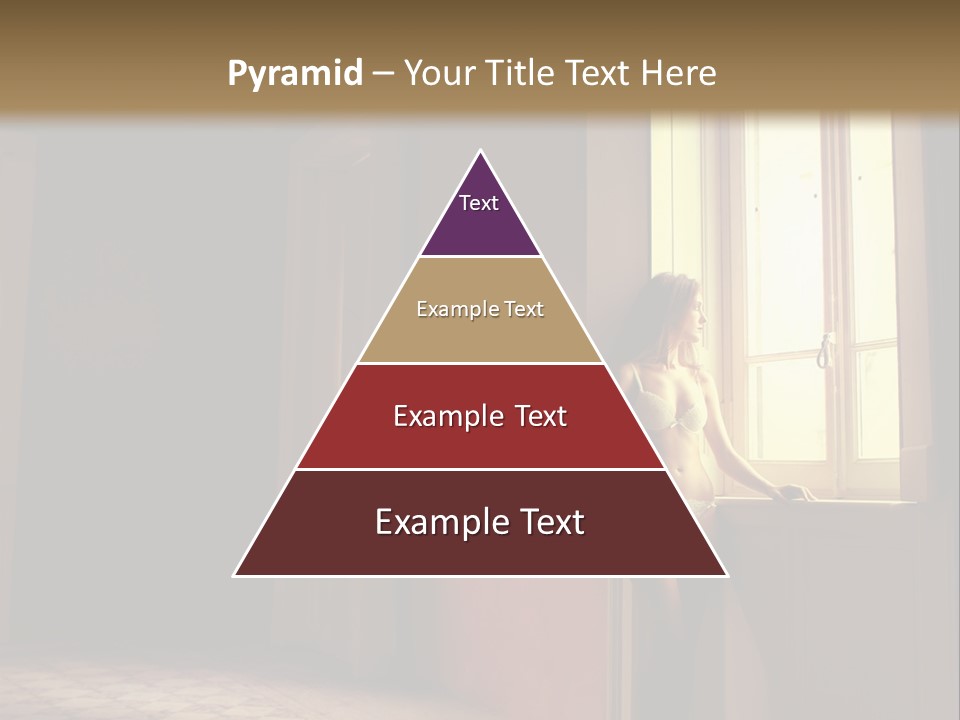 Pyramid – Your Title Text Here

Text

Example Text

Example Text

Example Text